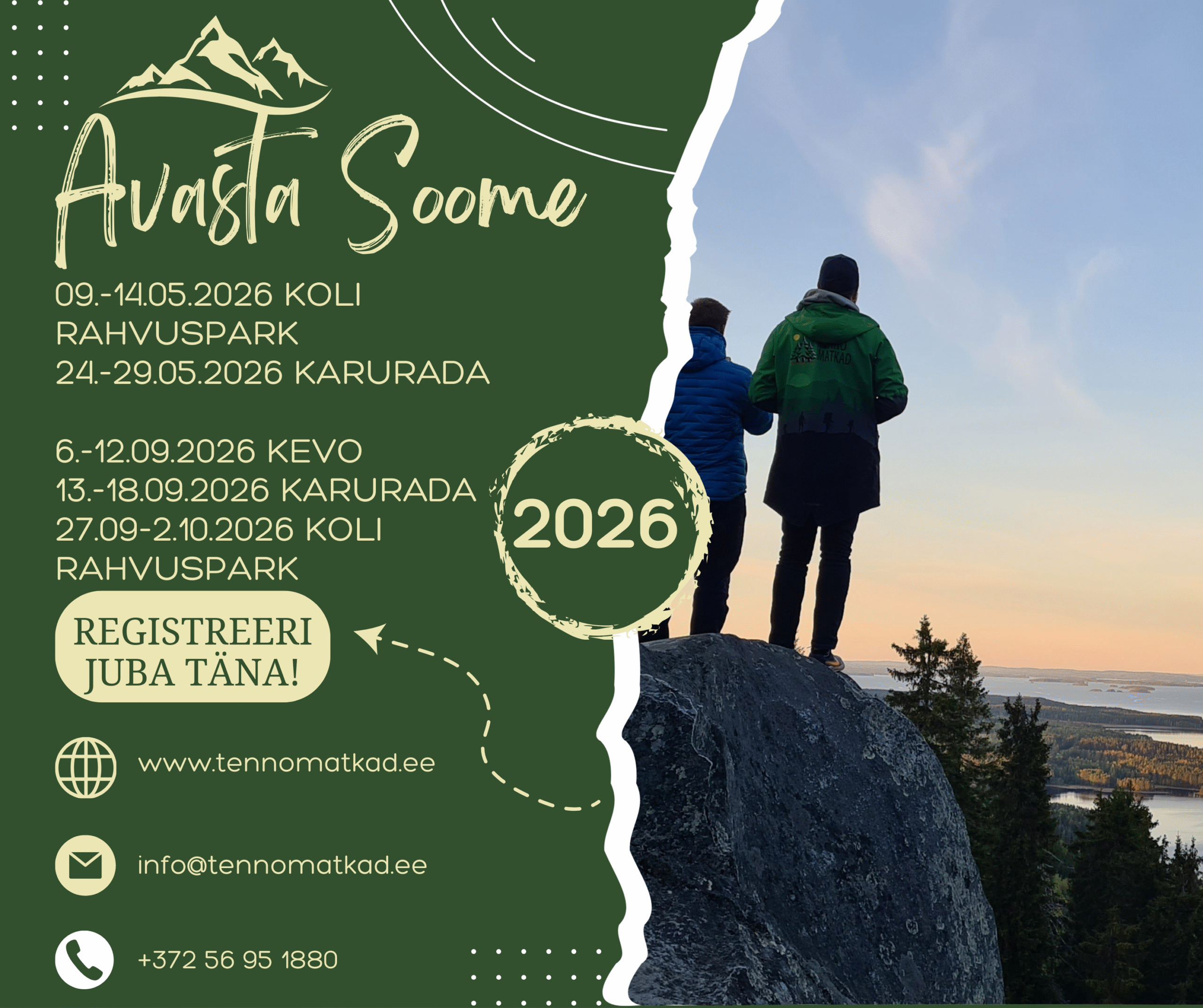 Avasta Soome

09.-14.05.2026 KOLI RAHVUSPARK
24.-29.05.2026 KARURADA

6.-12.09.2026 KEVO
13.-18.09.2026 KARURADA
27.09-2.10.2026 KOLI RAHVUSPARK

2026

REGISTREERI JUBA TÄNA!

www.tennomatkad.ee

info@tennomatkad.ee

+372 56 95 1880

TENNO MATKAD